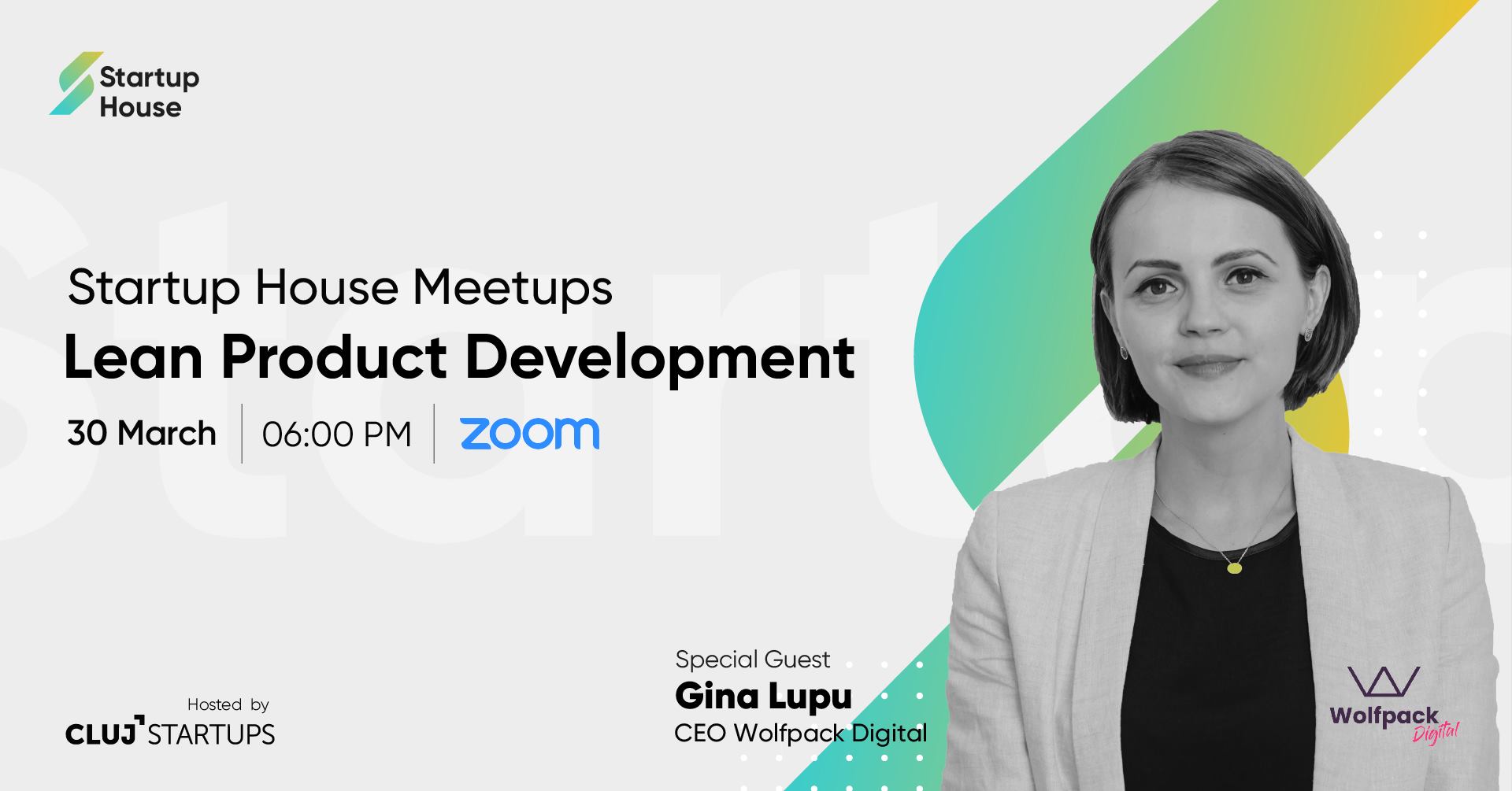 Startup House

Startup House Meetups
Lean Product Development

30 March | 06:00 PM | zoom

Hosted by
CLUJ STARTUPS

Special Guest
Gina Lupu
CEO Wolfpack Digital

Wolfpack Digital